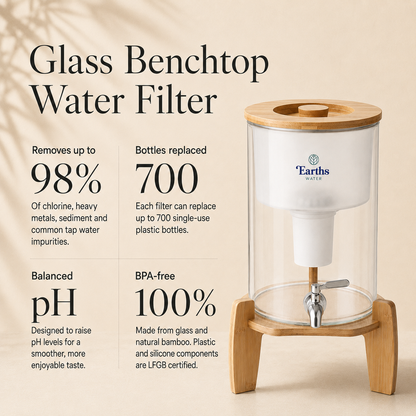 Glass Benchtop Water Filter

Removes up to
98%
Of chlorine, heavy metals, sediment and common tap water impurities.

Bottles replaced
700
Each filter can replace up to 700 single-use plastic bottles.

Balanced
pH
Designed to raise pH levels for a smoother, more enjoyable taste.

BPA-free
100%
Made from glass and natural bamboo. Plastic and silicone components are LFGB certified.

Earths
WATER